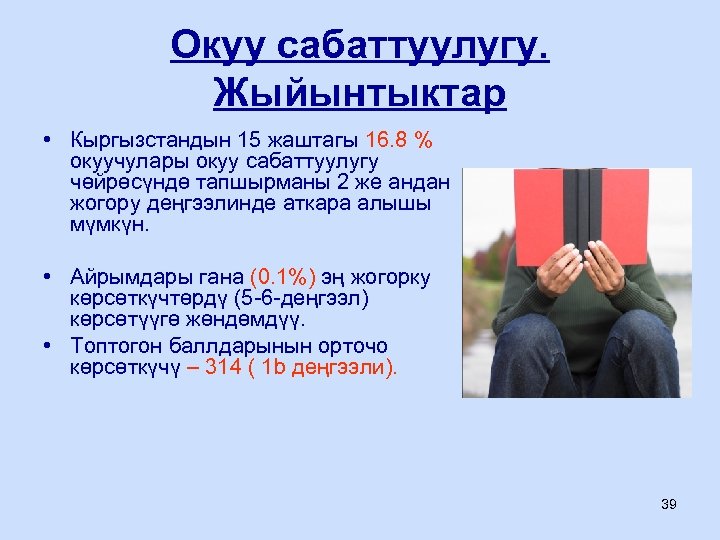 Окуу сабаттуулугу. Жыйынтыктар

• Кыргызстандын 15 жаштагы 16.8 % окуучулары окуу сабаттуулугу чөйрөсүндө тапшырманы 2 же андан жогору деңгээлинде аткара алышы мүмкүн.

• Айрымдары гана (0.1%) эң жогорку көрсөткүчтөрдү (5-6-деңгээл) көрсөтүүгө жөндөмдүү.

• Топтогон баллдарынын орточо көрсөткүчү – 314 ( 1b деңгээли).

39